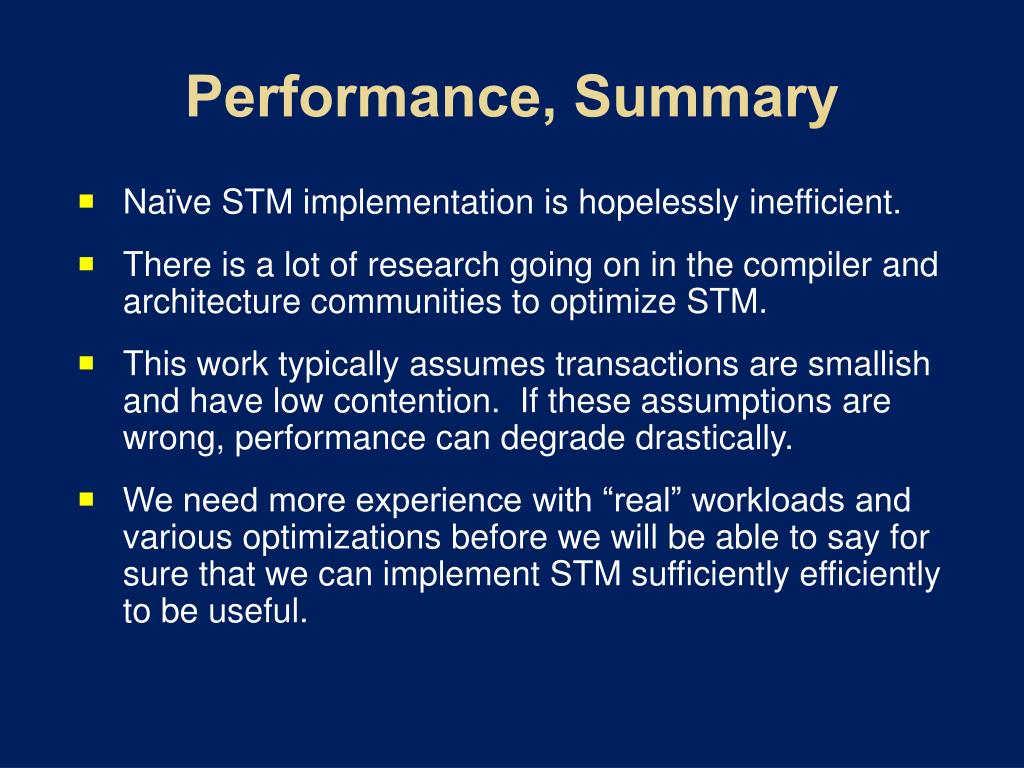 Performance, Summary

- Naïve STM implementation is hopelessly inefficient.
- There is a lot of research going on in the compiler and architecture communities to optimize STM.
- This work typically assumes transactions are smallish and have low contention. If these assumptions are wrong, performance can degrade drastically.
- We need more experience with “real” workloads and various optimizations before we will be able to say for sure that we can implement STM sufficiently efficiently to be useful.